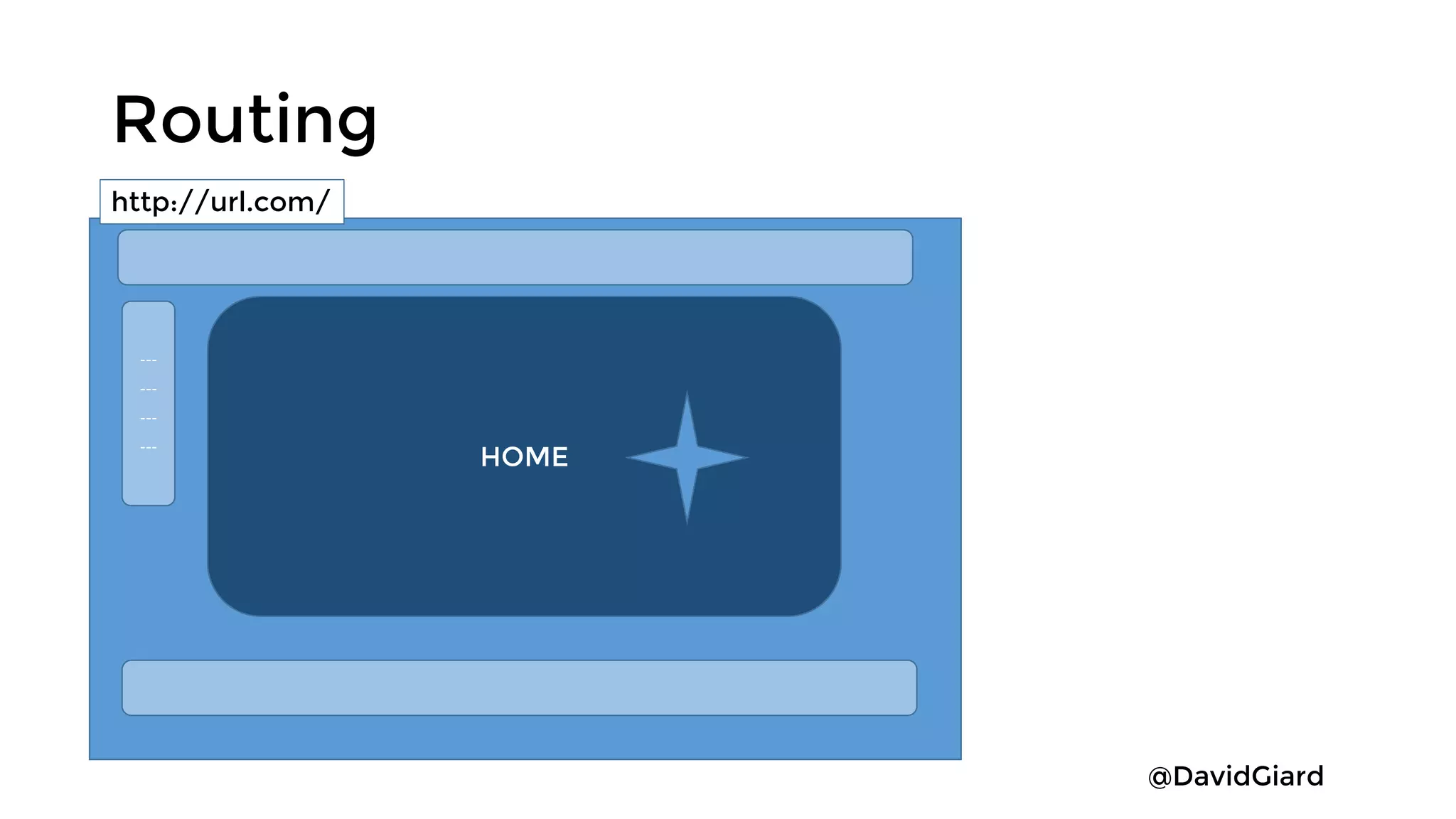 Routing

http://url.com/

---
---
---
---

HOME

@DavidGiard